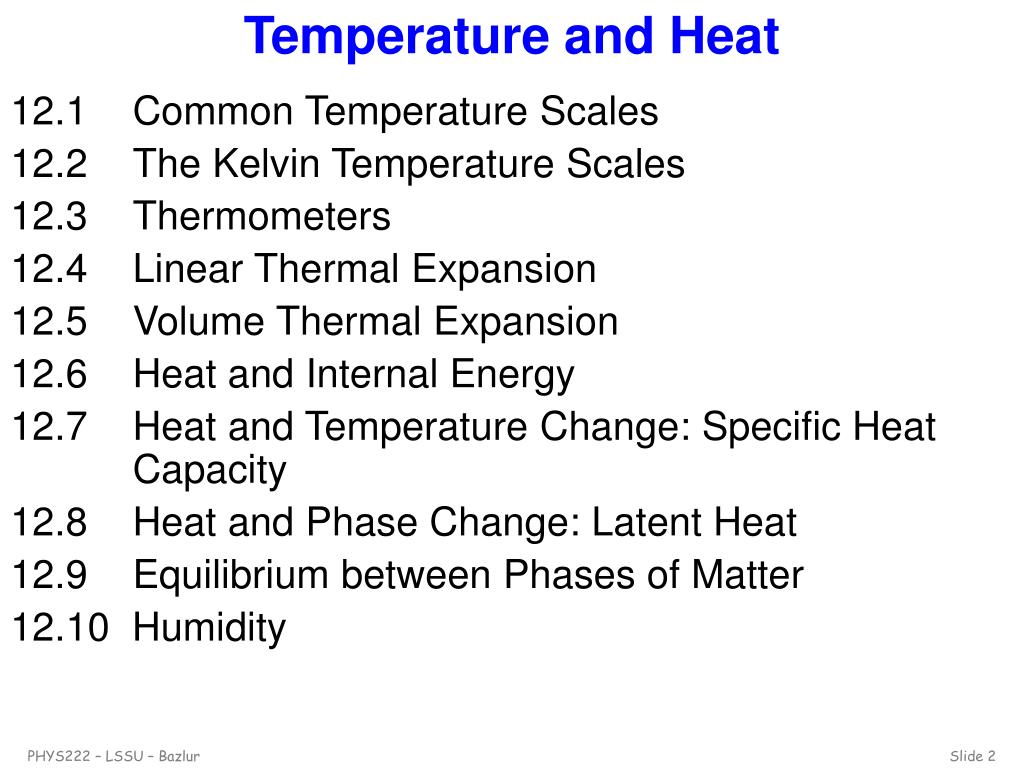 Temperature and Heat

12.1 Common Temperature Scales
12.2 The Kelvin Temperature Scales
12.3 Thermometers
12.4 Linear Thermal Expansion
12.5 Volume Thermal Expansion
12.6 Heat and Internal Energy
12.7 Heat and Temperature Change: Specific Heat Capacity
12.8 Heat and Phase Change: Latent Heat
12.9 Equilibrium between Phases of Matter
12.10 Humidity

PHYS222 – LSSU – Bazlur

Slide 2